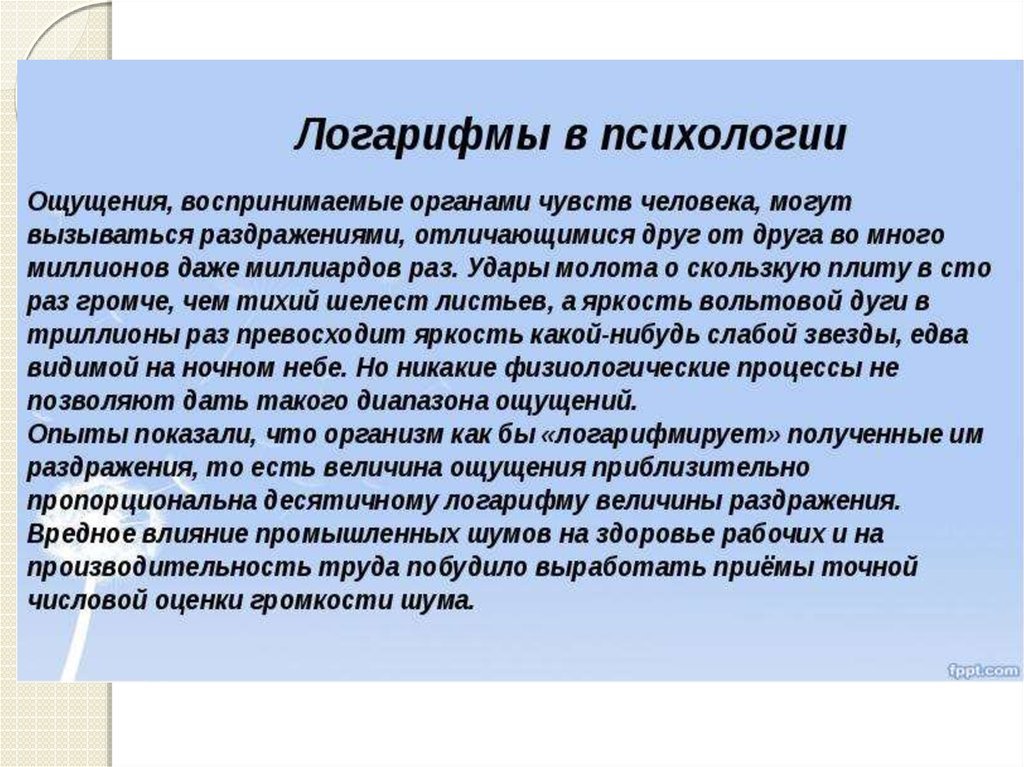 Логарифмы в психологии

Ощущения, воспринимаемые органами чувств человека, могут вызываться раздражениями, отличающимися друг от друга во много миллионов даже миллиардов раз. Удары молота о скользкую плиту в сто раз громче, чем тихий шелест листьев, а яркость вольтовой дуги в триллионы раз превосходит яркость какой-нибудь слабой звезды, едва видимой на ночном небе. Но никакие физиологические процессы не позволяют дать такого диапазона ощущений.
Опыты показали, что организм как бы «логарифмирует» полученные им раздражения, то есть величина ощущения приблизительно пропорциональна десятичному логарифму величины раздражения.
Вредное влияние промышленных шумов на здоровье рабочих и на производительность труда побудило выработать приёмы точной числовой оценки громкости шума.

fppt.com